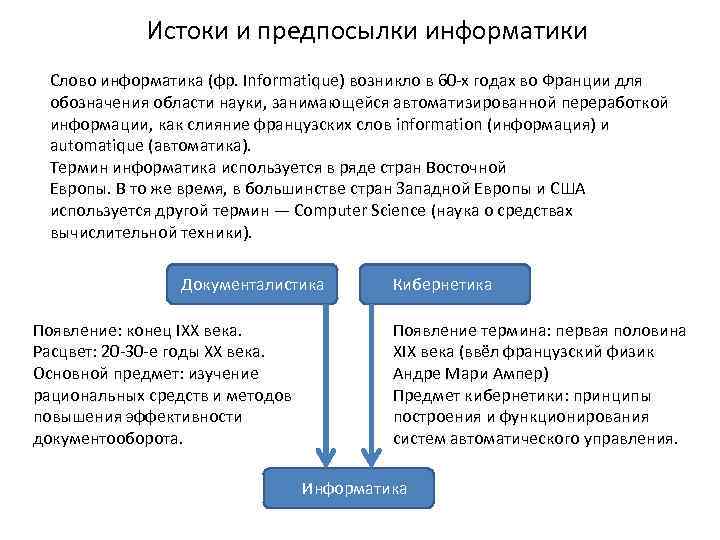 Истоки и предпосылки информатики

Слово информатика (фр. Informatique) возникло в 60-х годах во Франции для обозначения области науки, занимающейся автоматизированной переработкой информации, как слияние французских слов information (информация) и automatique (автоматика).
Термин информатика используется в ряде стран Восточной Европы. В то же время, в большинстве стран Западной Европы и США используется другой термин — Computer Science (наука о средствах вычислительной техники).

Документалистика

Кибернетика

Появление: конец IXX века.
Расцвет: 20-30-е годы XX века.
Основной предмет: изучение рациональных средств и методов повышения эффективности документооборота.

Появление термина: первая половина XIX века (ввёл французский физик Андре Мари Ампер)
Предмет кибернетики: принципы построения и функционирования систем автоматического управления.

Информатика